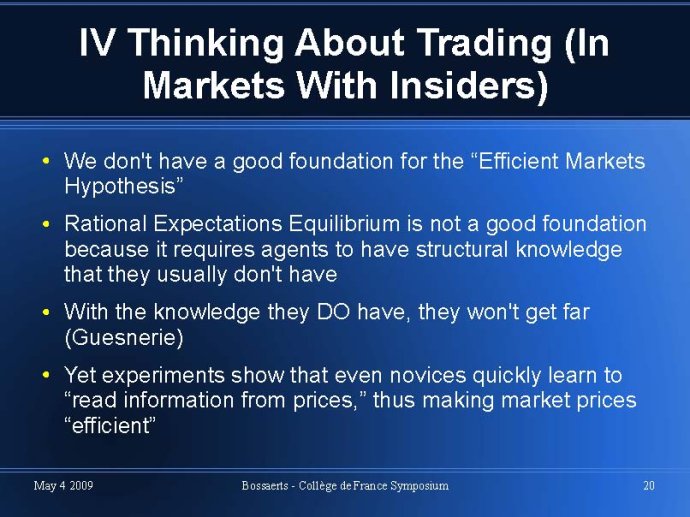 IV Thinking About Trading (In Markets With Insiders)

• We don't have a good foundation for the “Efficient Markets Hypothesis”

• Rational Expectations Equilibrium is not a good foundation because it requires agents to have structural knowledge that they usually don't have

• With the knowledge they DO have, they won't get far (Guesnerie)

• Yet experiments show that even novices quickly learn to “read information from prices,” thus making market prices “efficient”

May 4 2009

Bossaerts - Collège de France Symposium

20